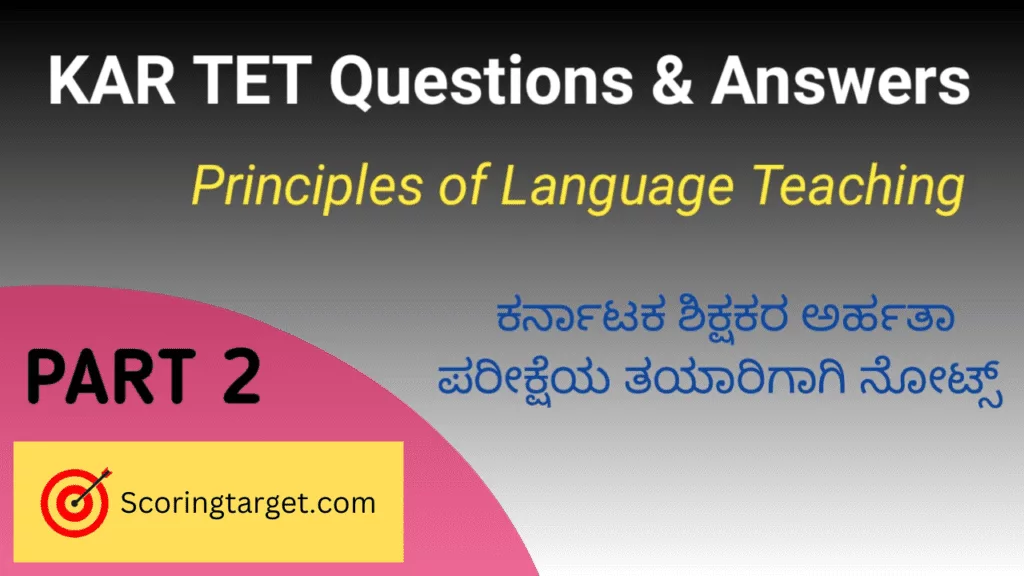 KAR TET Questions & Answers

Principles of Language Teaching

ಕರ್ನಾಟಕ ಶಿಕ್ಷಕರ ಅರ್ಹತಾ ಪರೀಕ್ಷೆಯ ತಯಾರಿಗಾಗಿ ನೋಟ್ಸ್

PART 2

Scoringtarget.com